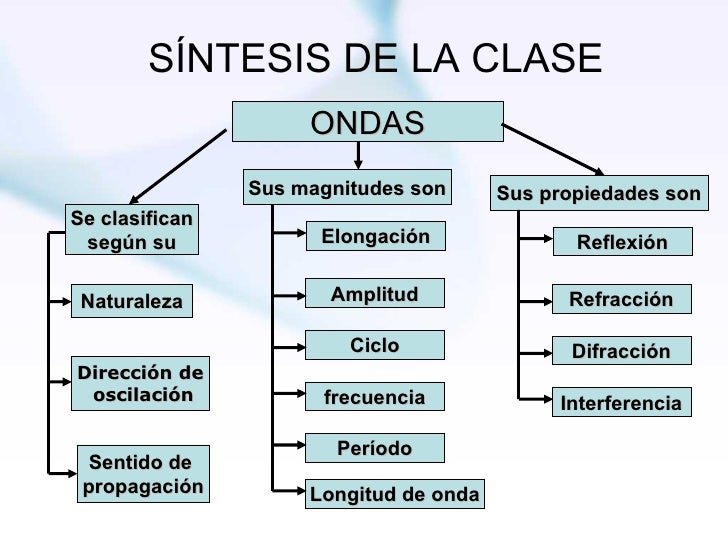 SÍNTESIS DE LA CLASE

ONDAS

Se clasifican según su

Naturaleza

Dirección de oscilación

Sentido de propagación

Sus magnitudes son

Elongación

Amplitud

Ciclo

frecuencia

Período

Longitud de onda

Sus propiedades son

Reflexión

Refracción

Difracción

Interferencia